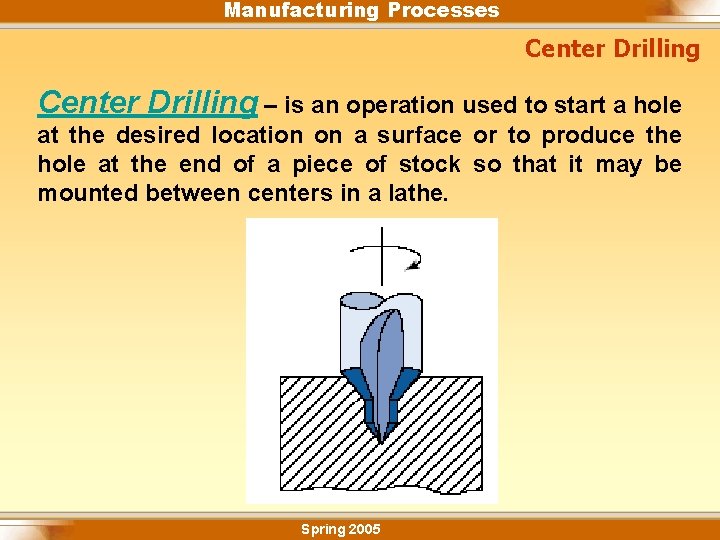 Manufacturing Processes

Center Drilling

Center Drilling – is an operation used to start a hole at the desired location on a surface or to produce the hole at the end of a piece of stock so that it may be mounted between centers in a lathe.

Spring 2005